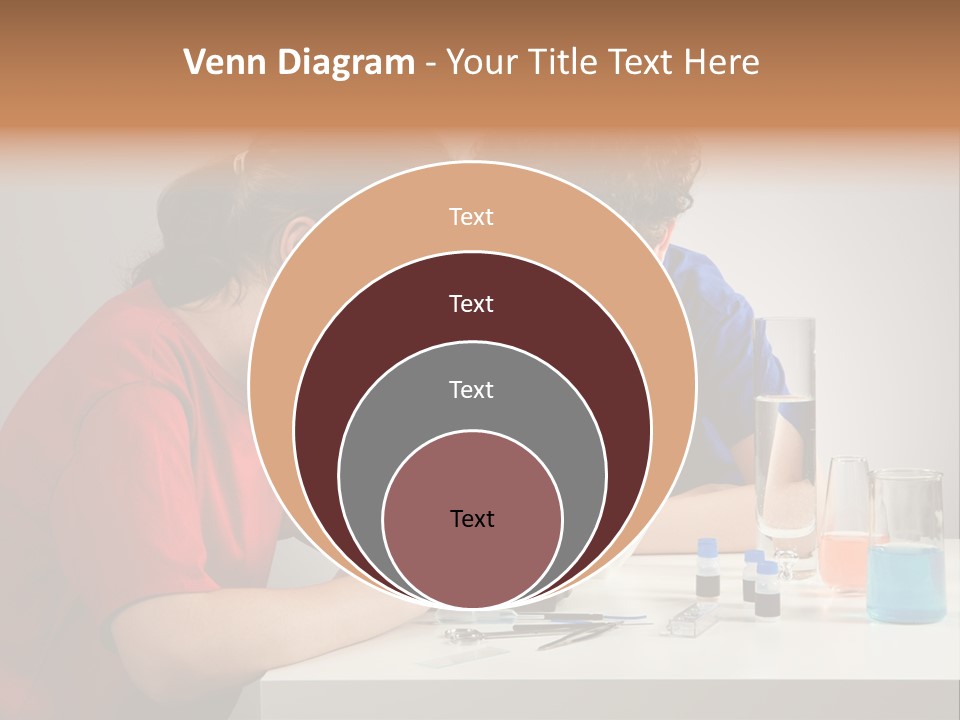 Venn Diagram - Your Title Text Here

Text

Text

Text

Text